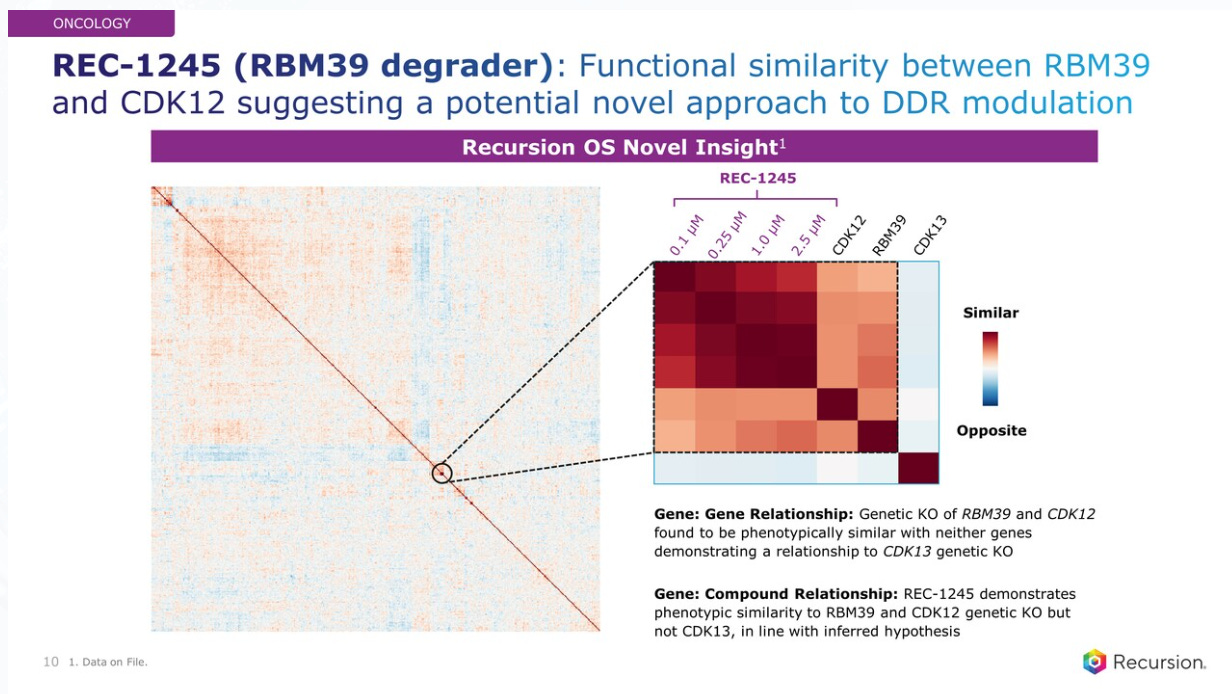 ONCOLOGY

REC-1245 (RBM39 degrader): Functional similarity between RBM39 and CDK12 suggesting a potential novel approach to DDR modulation

Recursion OS Novel Insight$^1$

REC-1245

0.1 µM
0.25 µM
1.0 µM
2.5 µM
CDK12
RBM39
CDK13

Similar

Opposite

Gene: Gene Relationship: Genetic KO of RBM39 and CDK12 found to be phenotypically similar with neither genes demonstrating a relationship to CDK13 genetic KO

Gene: Compound Relationship: REC-1245 demonstrates phenotypic similarity to RBM39 and CDK12 genetic KO but not CDK13, in line with inferred hypothesis

10 1. Data on File.

Recursion.